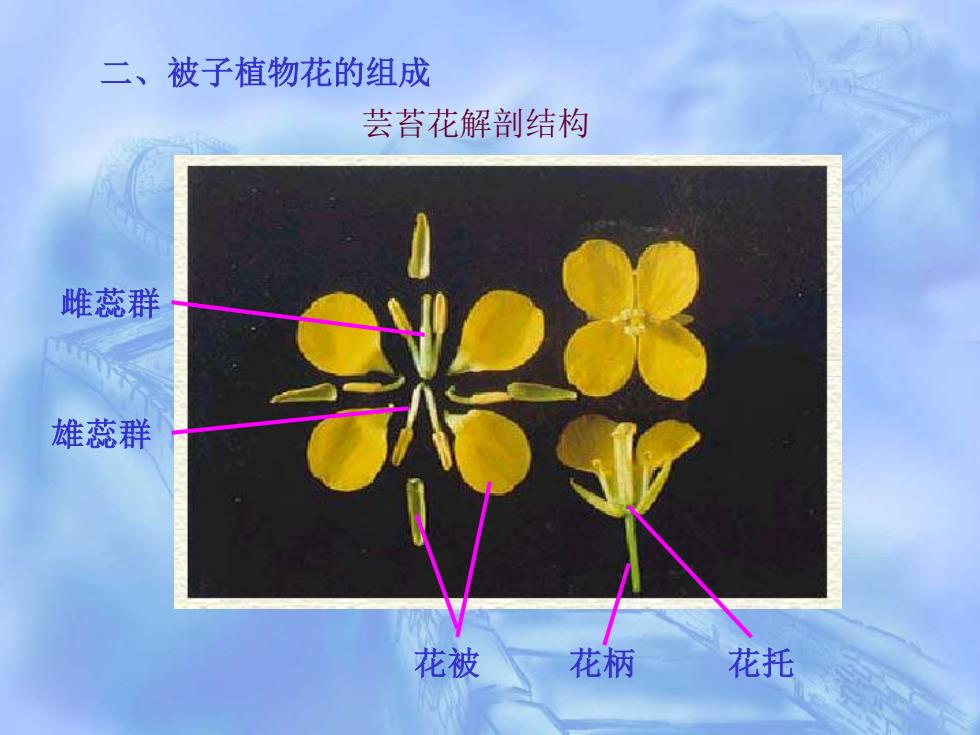 二、被子植物花的组成

芸苔花解剖结构

雌蕊群

雄蕊群

花被

花柄

花托